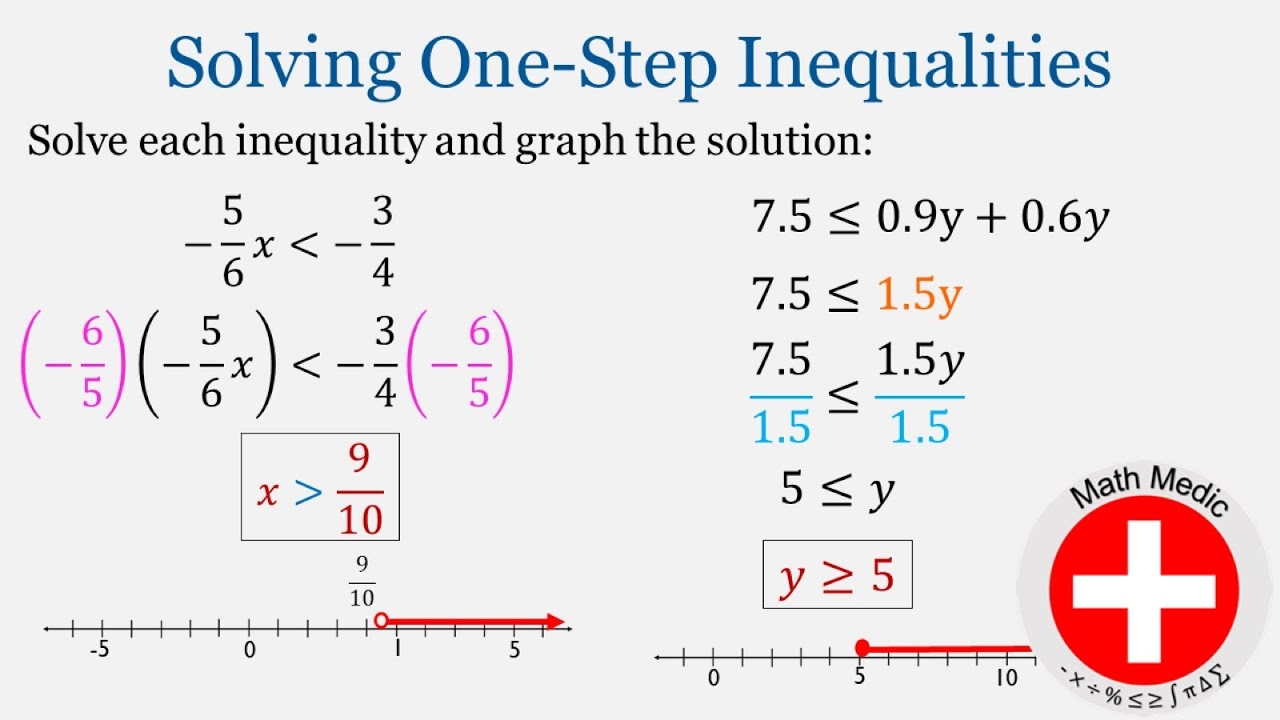 Solving One-Step Inequalities

Solve each inequality and graph the solution:

$-\frac{5}{6}x < -\frac{3}{4}$

$\left(-\frac{6}{5}\right)\left(-\frac{5}{6}x\right) < -\frac{3}{4}\left(-\frac{6}{5}\right)$

$x > \frac{9}{10}$

$\frac{9}{10}$

-5 0 1 5

$7.5 \leq 0.9y + 0.6y$

$7.5 \leq 1.5y$

$\frac{7.5}{1.5} \leq \frac{1.5y}{1.5}$

$5 \leq y$

$y \geq 5$

0 5 10

Math Medic

$- \times \div \% \leq \geq \int \pi \Delta \Sigma$